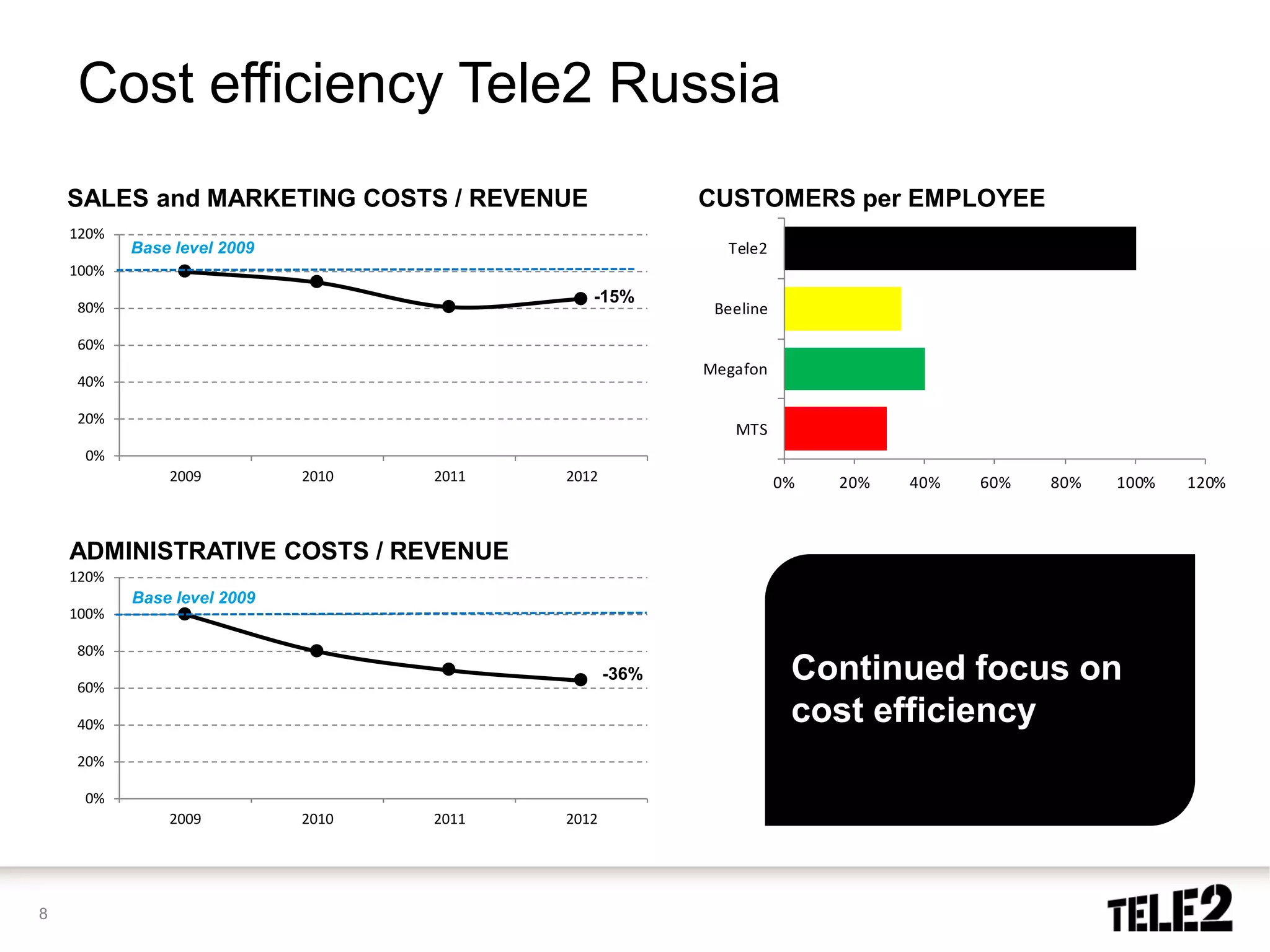 Cost efficiency Tele2 Russia

SALES and MARKETING COSTS / REVENUE

120%
100%
80%
60%
40%
20%
0%

Base level 2009

-15%

2009 2010 2011 2012

CUSTOMERS per EMPLOYEE

Tele2
Beeline
Megafon
MTS

0% 20% 40% 60% 80% 100% 120%

ADMINISTRATIVE COSTS / REVENUE

120%
100%
80%
60%
40%
20%
0%

Base level 2009

-36%

2009 2010 2011 2012

Continued focus on cost efficiency

8

TELE2